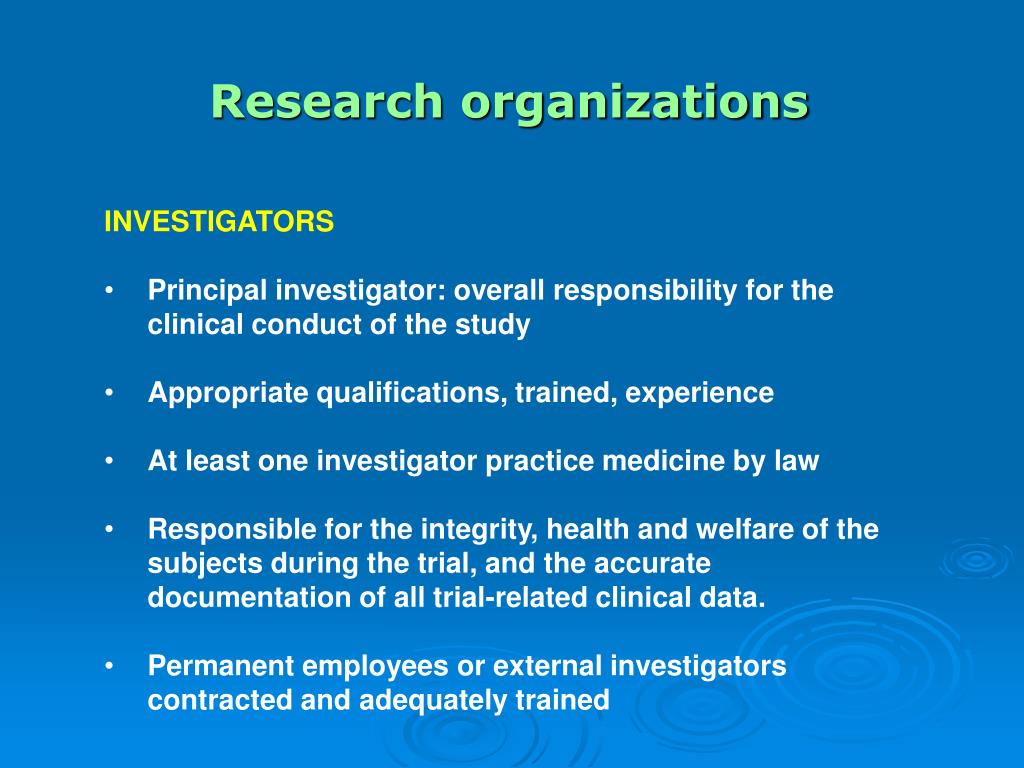 Research organizations

INVESTIGATORS

• Principal investigator: overall responsibility for the clinical conduct of the study

• Appropriate qualifications, trained, experience

• At least one investigator practice medicine by law

• Responsible for the integrity, health and welfare of the subjects during the trial, and the accurate documentation of all trial-related clinical data.

• Permanent employees or external investigators contracted and adequately trained